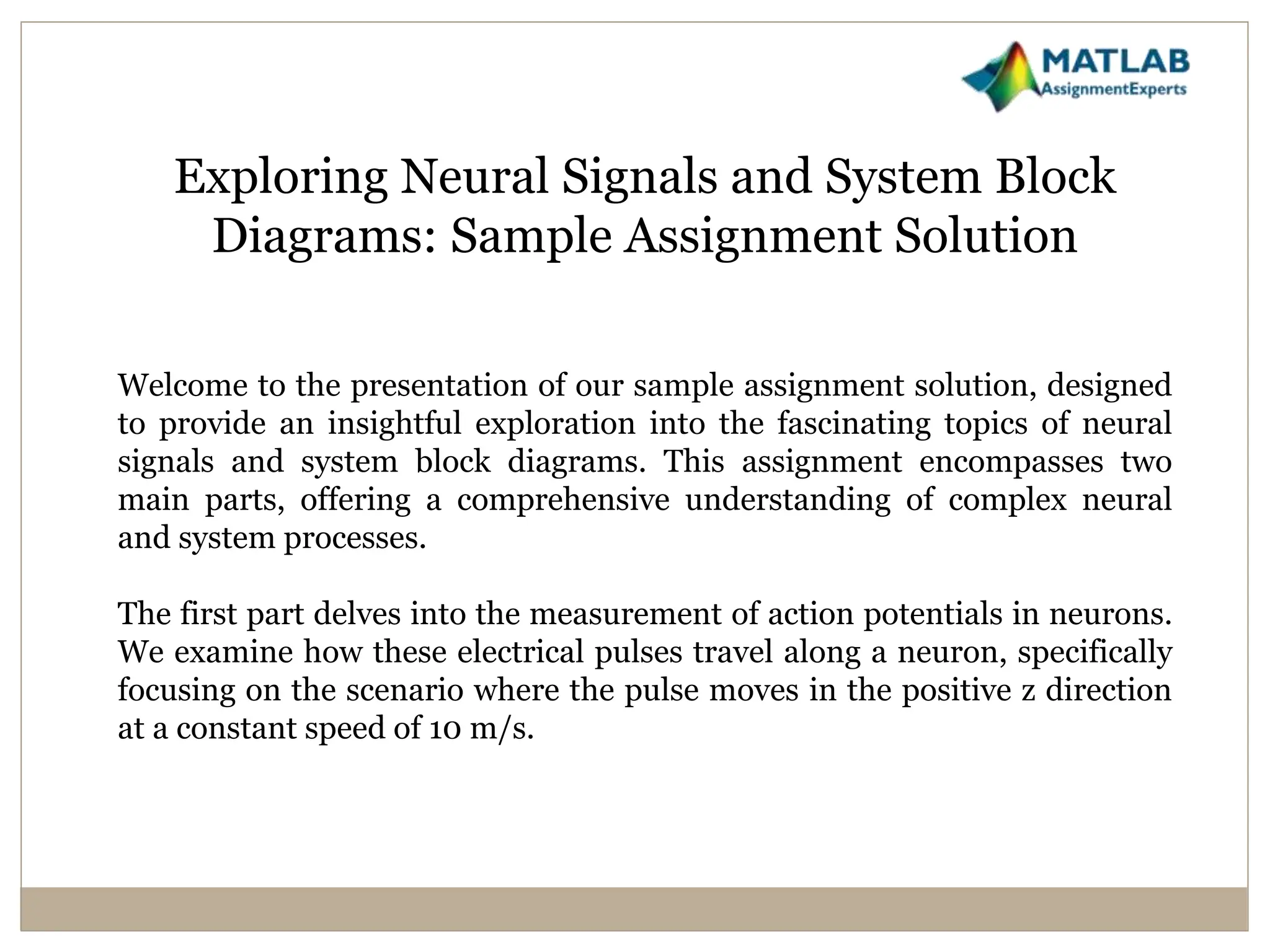 MATLAB
AssignmentExperts

Exploring Neural Signals and System Block Diagrams: Sample Assignment Solution

Welcome to the presentation of our sample assignment solution, designed to provide an insightful exploration into the fascinating topics of neural signals and system block diagrams. This assignment encompasses two main parts, offering a comprehensive understanding of complex neural and system processes.

The first part delves into the measurement of action potentials in neurons. We examine how these electrical pulses travel along a neuron, specifically focusing on the scenario where the pulse moves in the positive z direction at a constant speed of 10 m/s.